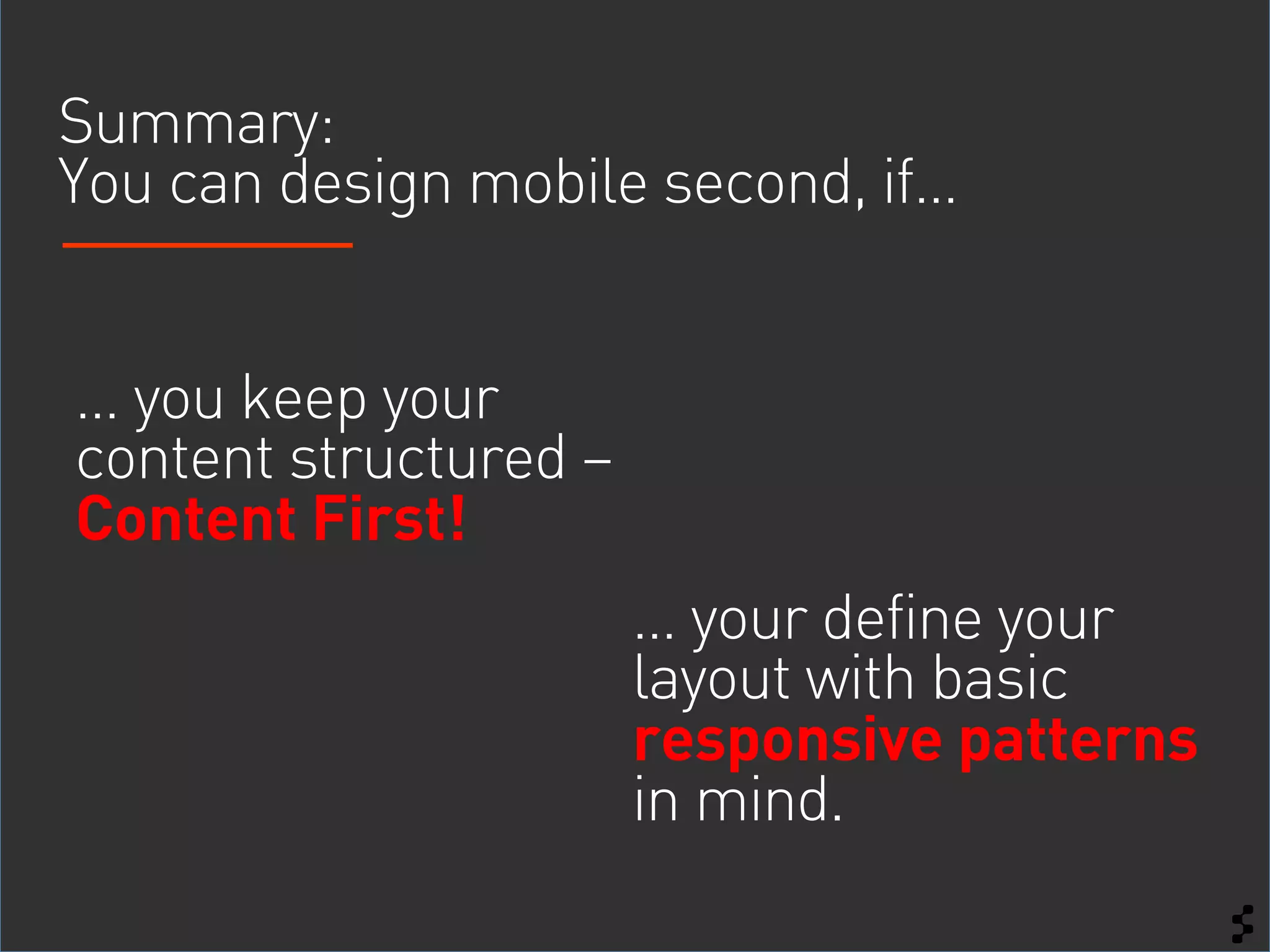 Summary:
You can design mobile second, if...

... you keep your content structured – Content First!

... your define your layout with basic responsive patterns in mind.